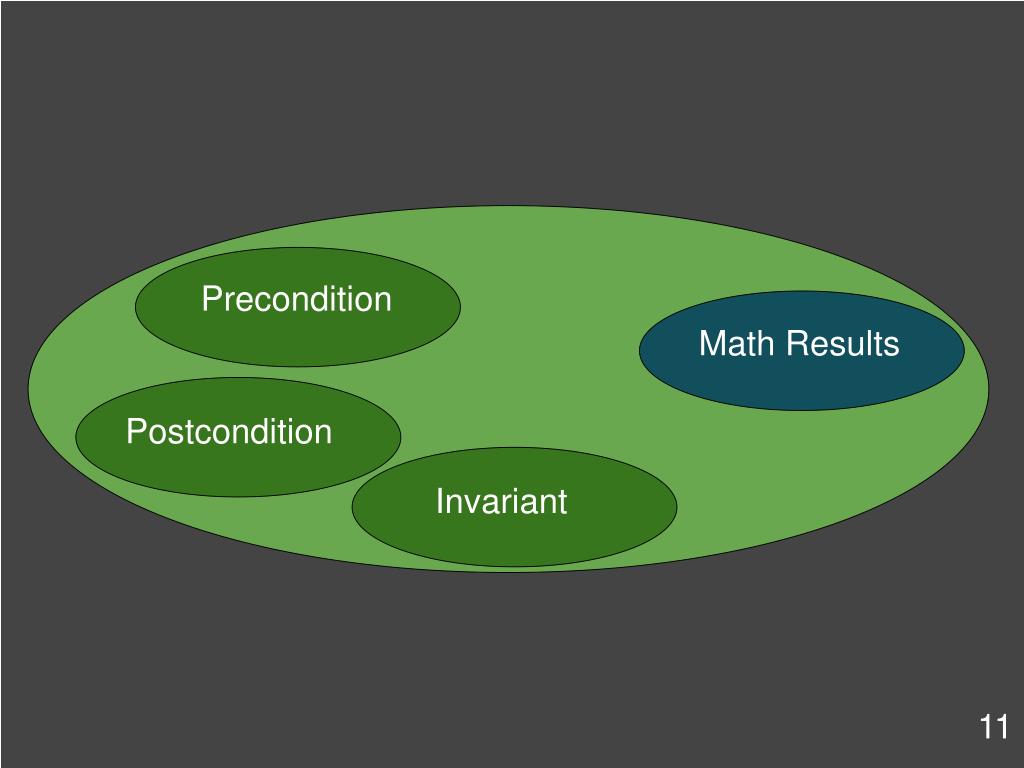 Precondition

Math Results

Postcondition

Invariant

11